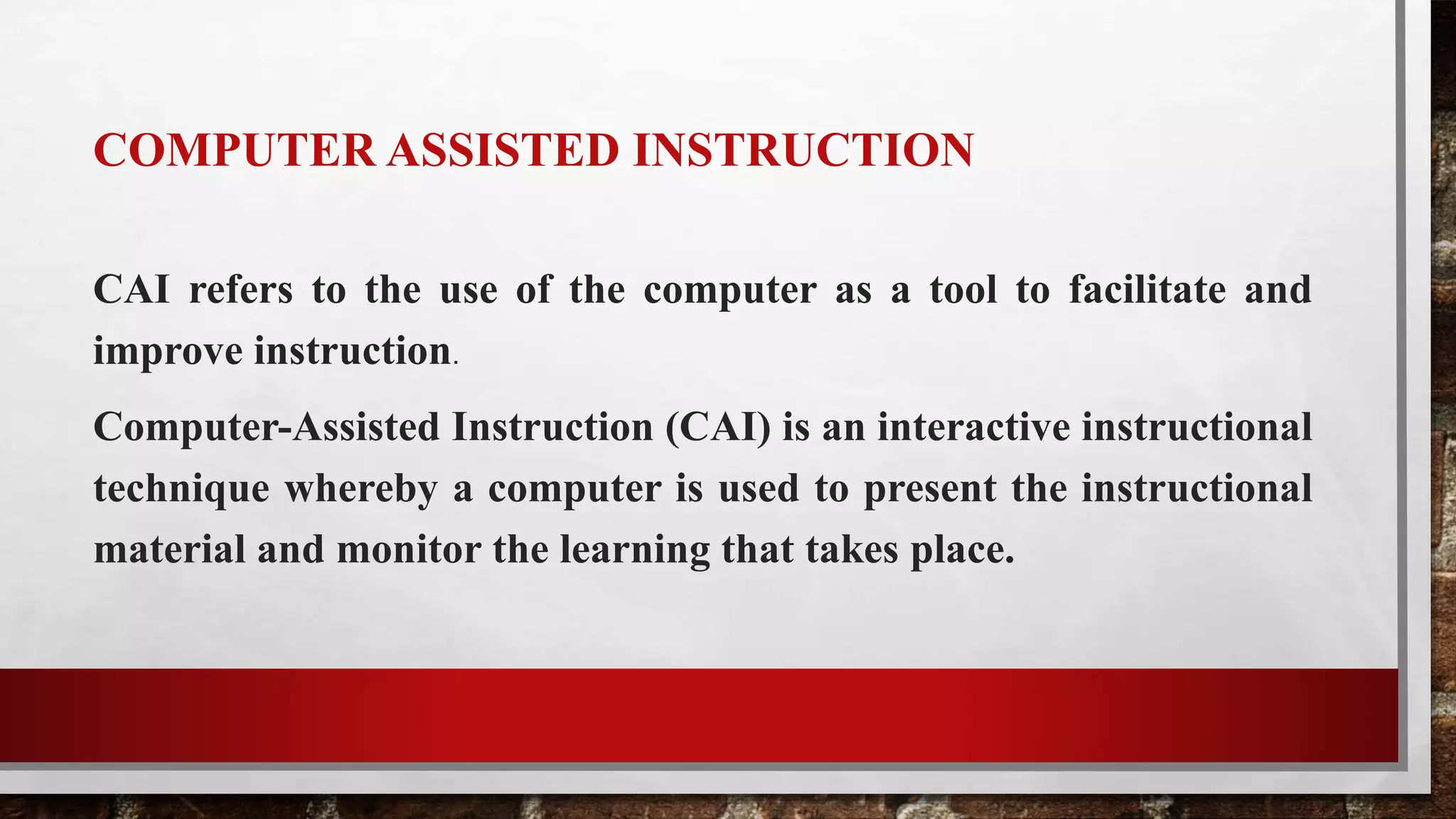 COMPUTER ASSISTED INSTRUCTION

CAI refers to the use of the computer as a tool to facilitate and improve instruction.

Computer-Assisted Instruction (CAI) is an interactive instructional technique whereby a computer is used to present the instructional material and monitor the learning that takes place.